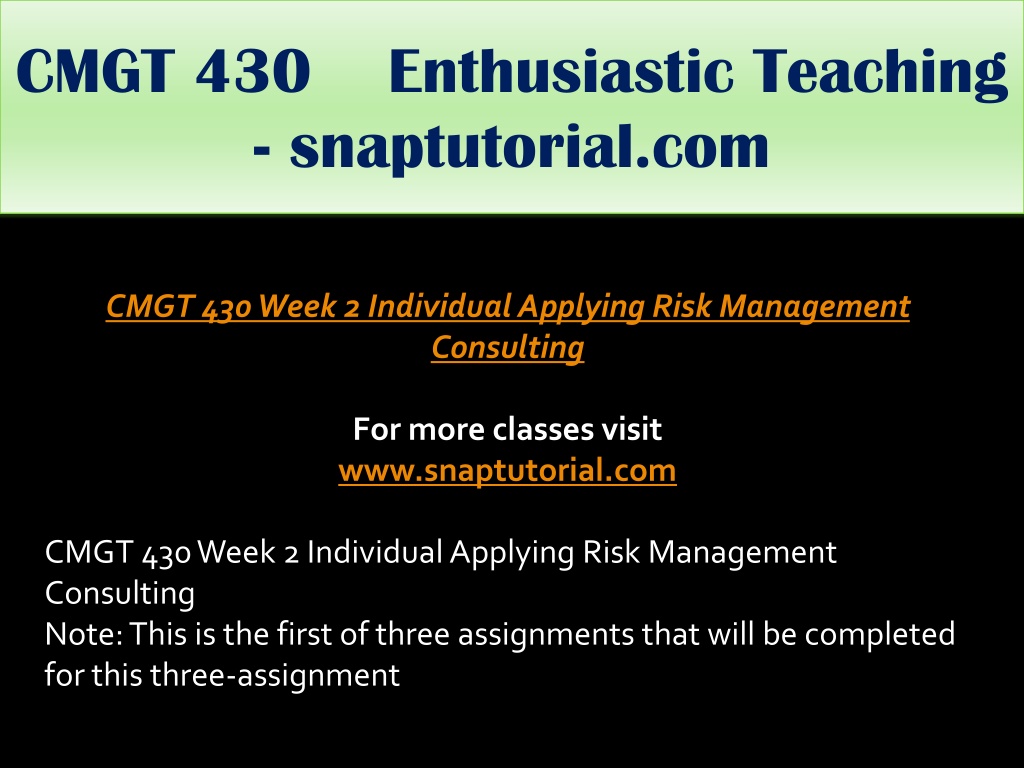 CMGT 430 Enthusiastic Teaching - snaptutorial.com

CMGT 430 Week 2 Individual Applying Risk Management Consulting

For more classes visit
www.snaptutorial.com

CMGT 430 Week 2 Individual Applying Risk Management Consulting
Note: This is the first of three assignments that will be completed for this three-assignment